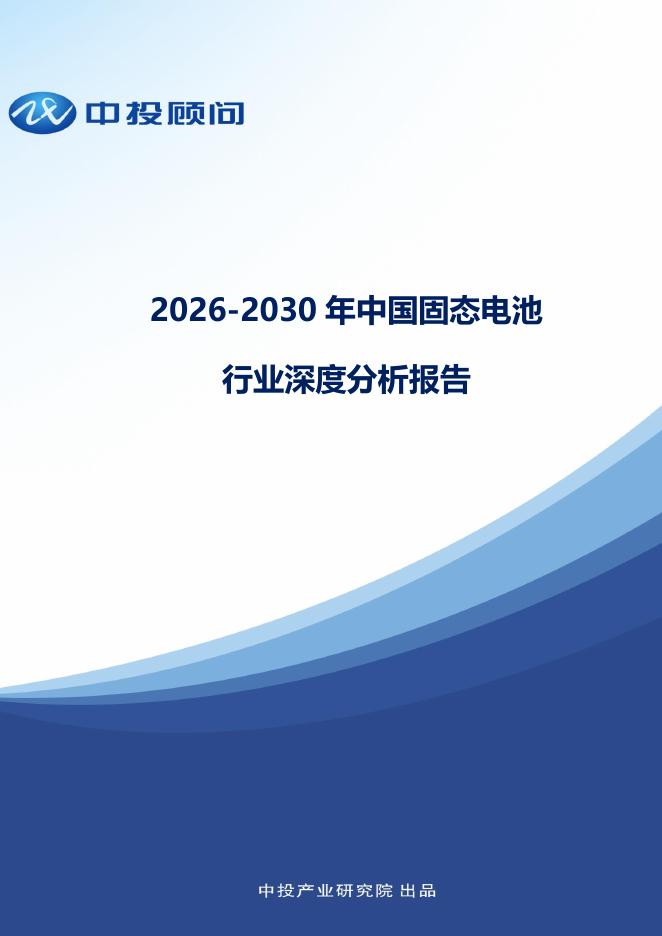 中投顾问

2026-2030 年中国固态电池

行业深度分析报告

中投产业研究院 出品